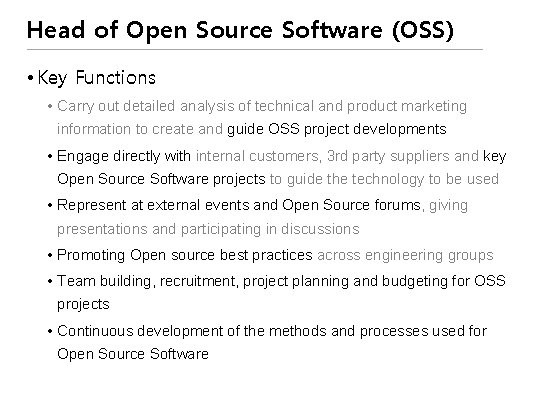 Head of Open Source Software (OSS)

• Key Functions

• Carry out detailed analysis of technical and product marketing information to create and guide OSS project developments

• Engage directly with internal customers, 3rd party suppliers and key Open Source Software projects to guide the technology to be used

• Represent at external events and Open Source forums, giving presentations and participating in discussions

• Promoting Open source best practices across engineering groups

• Team building, recruitment, project planning and budgeting for OSS projects

• Continuous development of the methods and processes used for Open Source Software